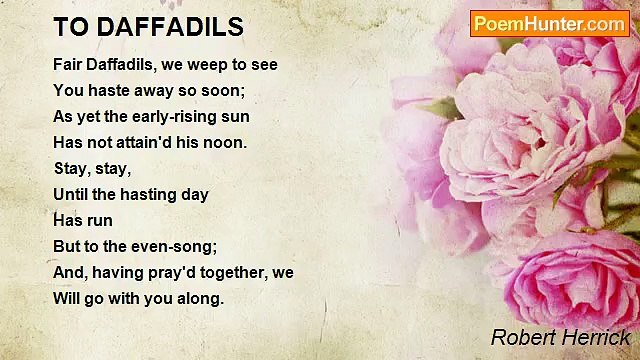 TO DAFFADILS

PoemHunter.com

Fair Daffadils, we weep to see
You haste away so soon;
As yet the early-rising sun
Has not attain'd his noon.
Stay, stay,
Until the hasting day
Has run
But to the even-song;
And, having pray'd together, we
Will go with you along.

Robert Herrick